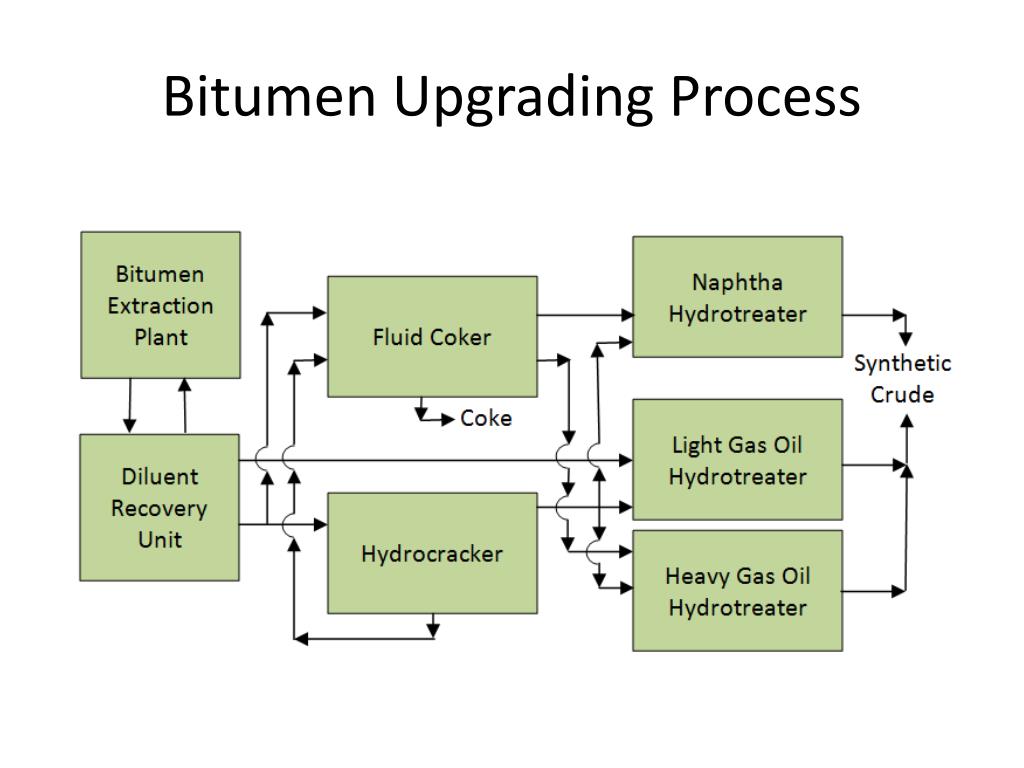 Bitumen Upgrading Process

Bitumen Extraction Plant

Diluent Recovery Unit

Fluid Coker

Coke

Hydrocracker

Naphtha Hydrotreater

Light Gas Oil Hydrotreater

Heavy Gas Oil Hydrotreater

Synthetic Crude